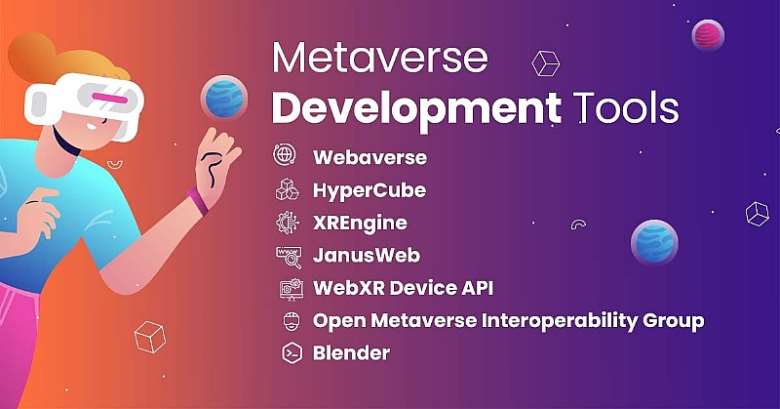 Metaverse
Development Tools

Webaverse
HyperCube
XREngine
JanusWeb
WebXR Device API
Open Metaverse Interoperability Group
Blender